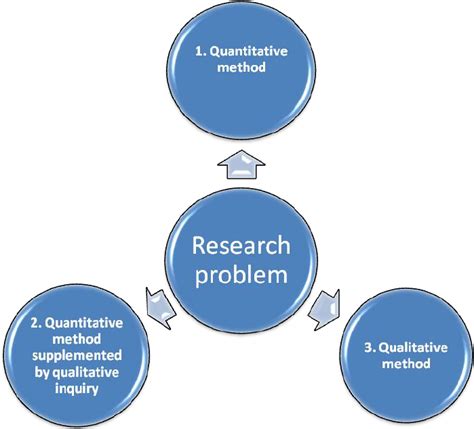 1. Quantitative method

Research problem

2. Quantitative method supplemented by qualitative inquiry

3. Qualitative method